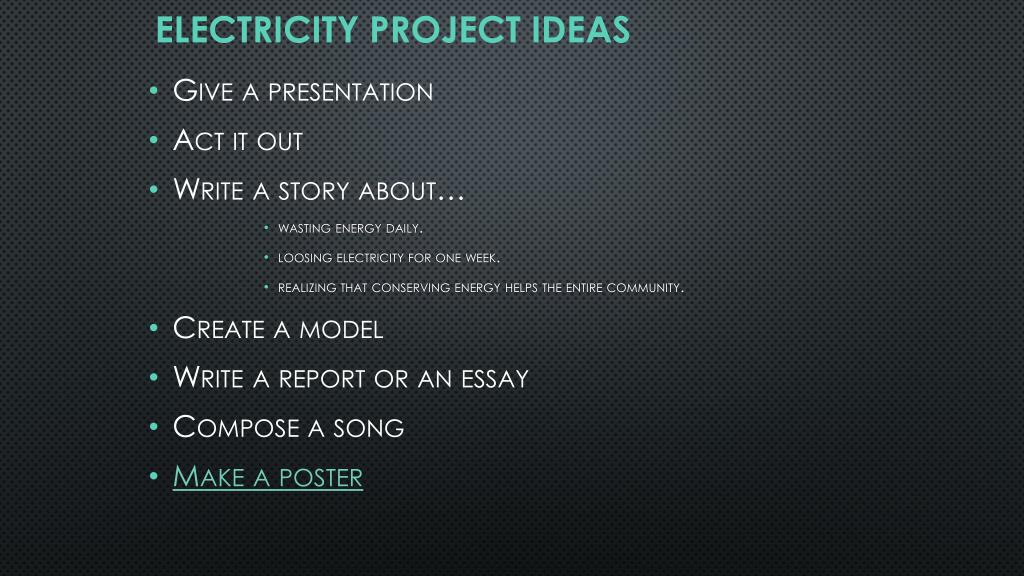 ELECTRICITY PROJECT IDEAS

• Give a presentation
• Act it out
• Write a story about…
  • wasting energy daily.
  • loosing electricity for one week.
  • realizing that conserving energy helps the entire community.
• Create a model
• Write a report or an essay
• Compose a song
• Make a poster